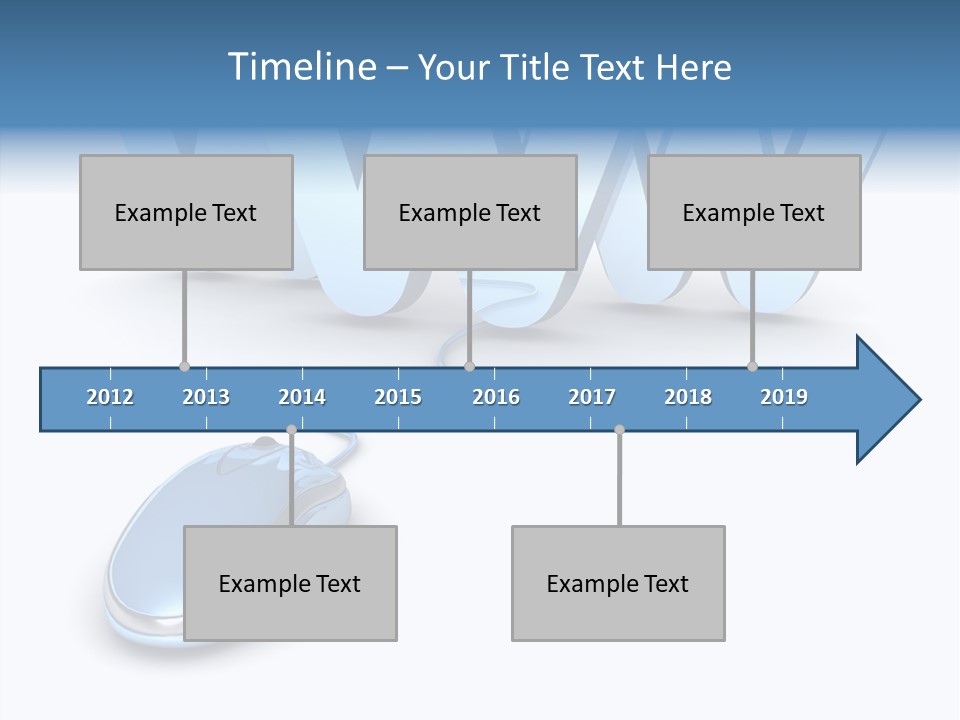 Timeline – Your Title Text Here

Example Text

Example Text

Example Text

2012 2013 2014 2015 2016 2017 2018 2019

Example Text

Example Text